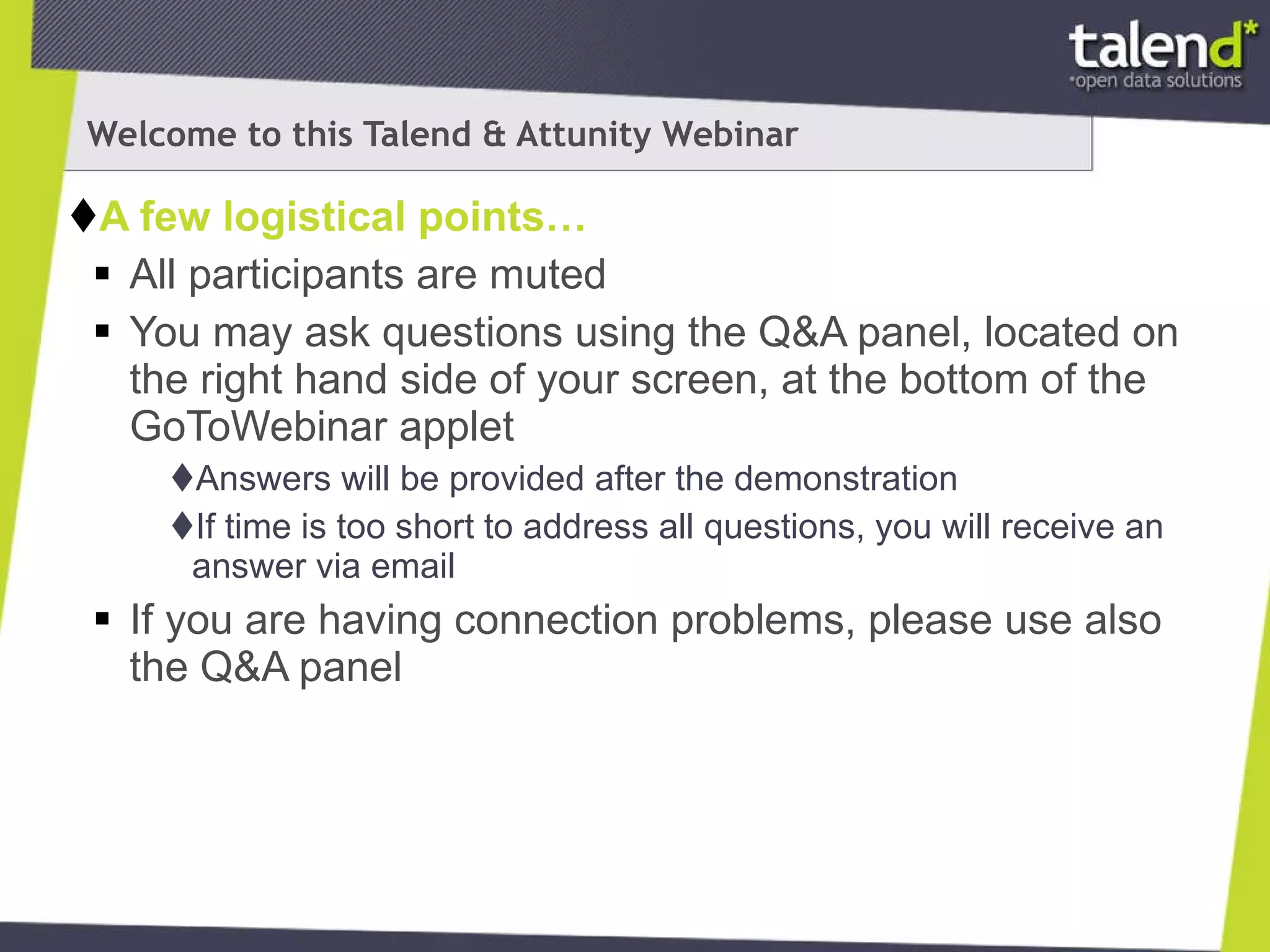 talend*
*open data solutions

Welcome to this Talend & Attunity Webinar

♦A few logistical points…

▪ All participants are muted

▪ You may ask questions using the Q&A panel, located on the right hand side of your screen, at the bottom of the GoToWebinar applet

♦Answers will be provided after the demonstration

♦If time is too short to address all questions, you will receive an answer via email

▪ If you are having connection problems, please use also the Q&A panel